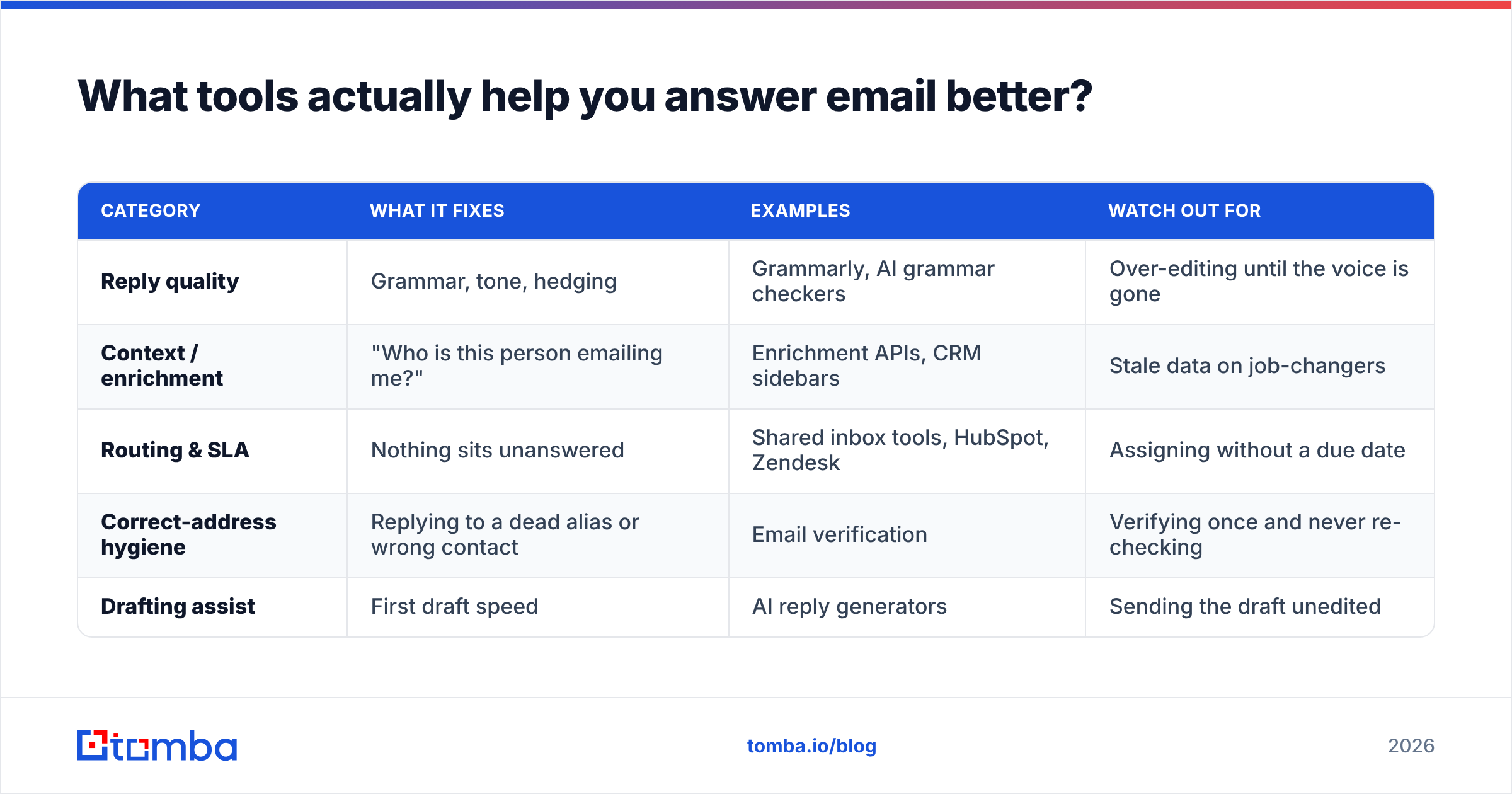 What tools actually help you answer email better?

| CATEGORY | WHAT IT FIXES | EXAMPLES | WATCH OUT FOR |
|---|---|---|---|
| Reply quality | Grammar, tone, hedging | Grammarly, AI grammar checkers | Over-editing until the voice is gone |
| Context / enrichment | "Who is this person emailing me?" | Enrichment APIs, CRM sidebars | Stale data on job-changers |
| Routing & SLA | Nothing sits unanswered | Shared inbox tools, HubSpot, Zendesk | Assigning without a due date |
| Correct-address hygiene | Replying to a dead alias or wrong contact | Email verification | Verifying once and never re-checking |
| Drafting assist | First draft speed | AI reply generators | Sending the draft unedited |

tomba

tomba.io/blog

2026